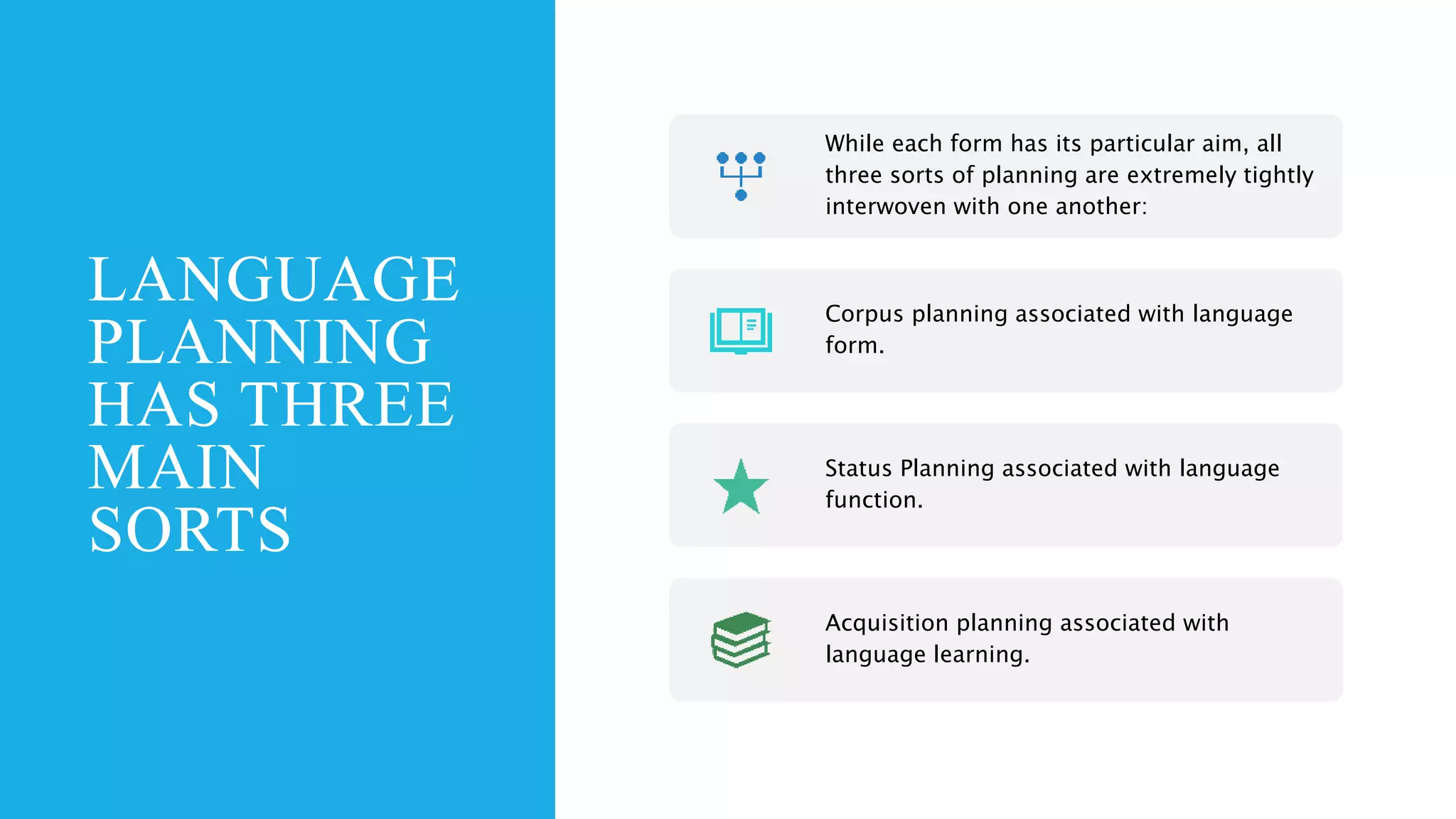 LANGUAGE PLANNING HAS THREE MAIN SORTS

While each form has its particular aim, all three sorts of planning are extremely tightly interwoven with one another:

Corpus planning associated with language form.

Status Planning associated with language function.

Acquisition planning associated with language learning.